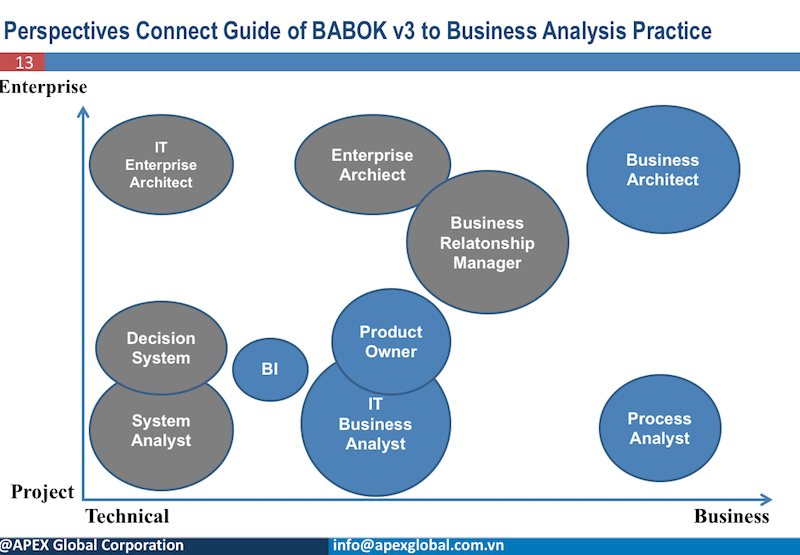 Perspectives Connect Guide of BABOK v3 to Business Analysis Practice

13

Enterprise

IT Enterprise Architect

Enterprise Archiect

Business Architect

Business Relatonship Manager

Decision System

BI

Product Owner

System Analyst

IT Business Analyst

Process Analyst

Project

Technical

Business

@APEX Global Corporation

info@apexglobal.com.vn